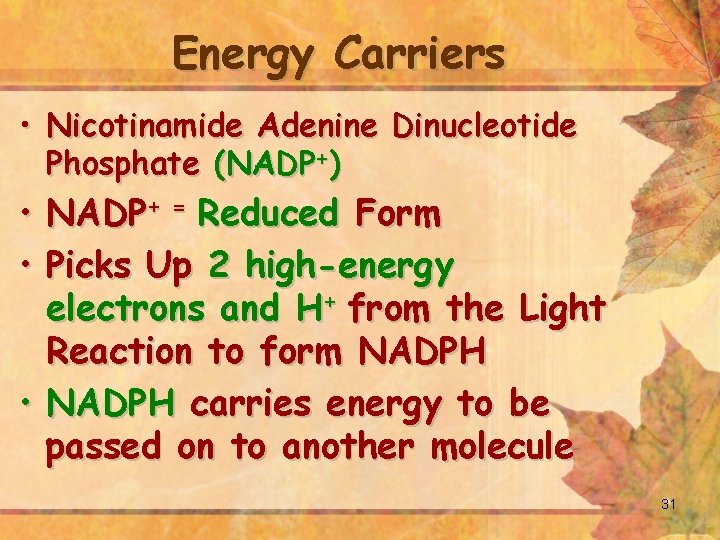 Energy Carriers

• Nicotinamide Adenine Dinucleotide Phosphate ($NADP^+$)

• $NADP^+$ = Reduced Form

• Picks Up 2 high-energy electrons and $H^+$ from the Light Reaction to form NADPH

• NADPH carries energy to be passed on to another molecule

31